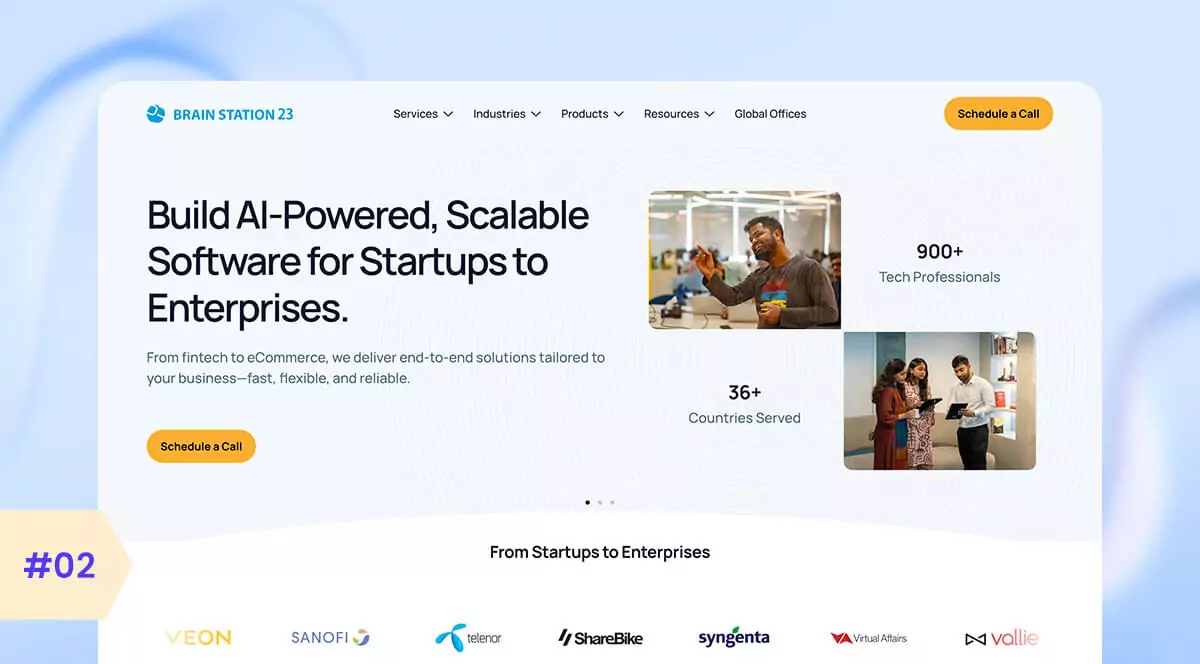 BRAIN STATION 23

Services Industries Products Resources Global Offices

Schedule a Call

Build AI-Powered, Scalable Software for Startups to Enterprises.

From fintech to eCommerce, we deliver end-to-end solutions tailored to your business—fast, flexible, and reliable.

Schedule a Call

900+
Tech Professionals

36+
Countries Served

#02

From Startups to Enterprises

VEON SANOFI telenor ShareBike syngenta Virtual Affairs vallie